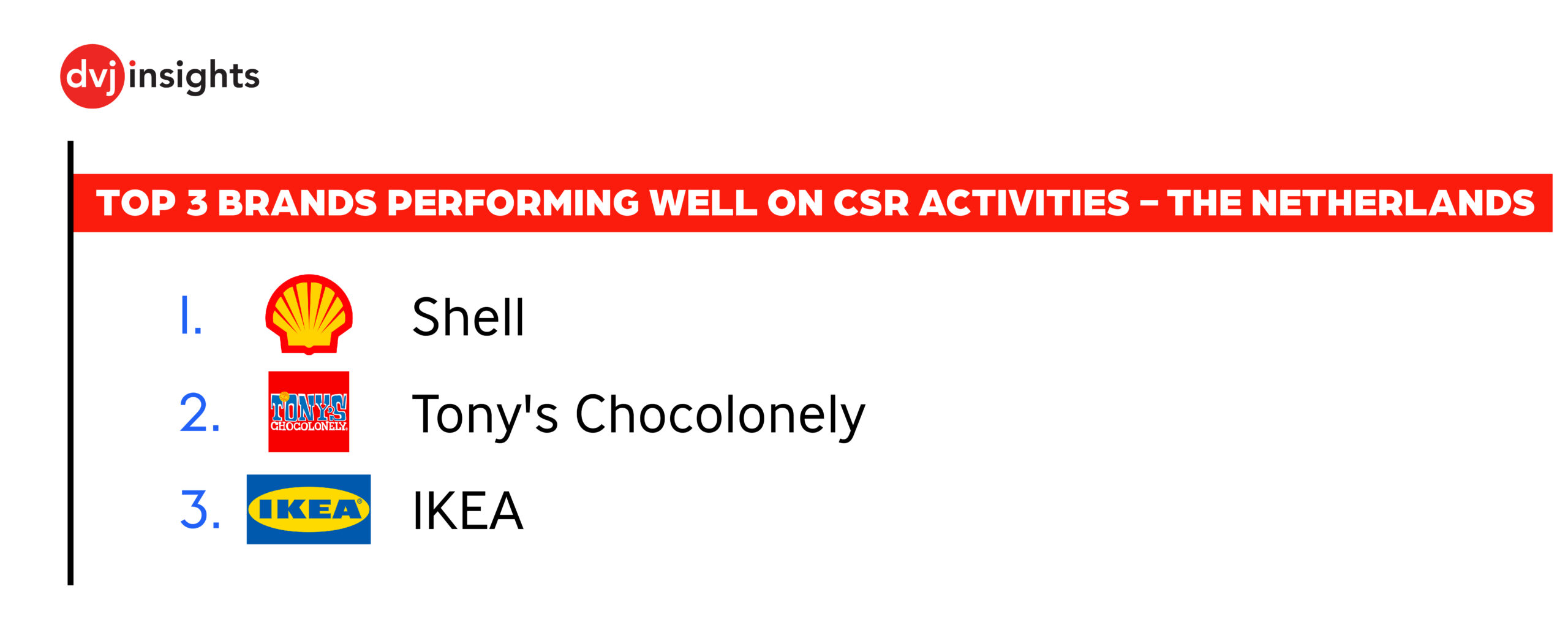 dvj insights

TOP 3 BRANDS PERFORMING WELL ON CSR ACTIVITIES – THE NETHERLANDS

1. Shell

2. TONY'S CHOCOLONELY Tony's Chocolonely

3. IKEA IKEA